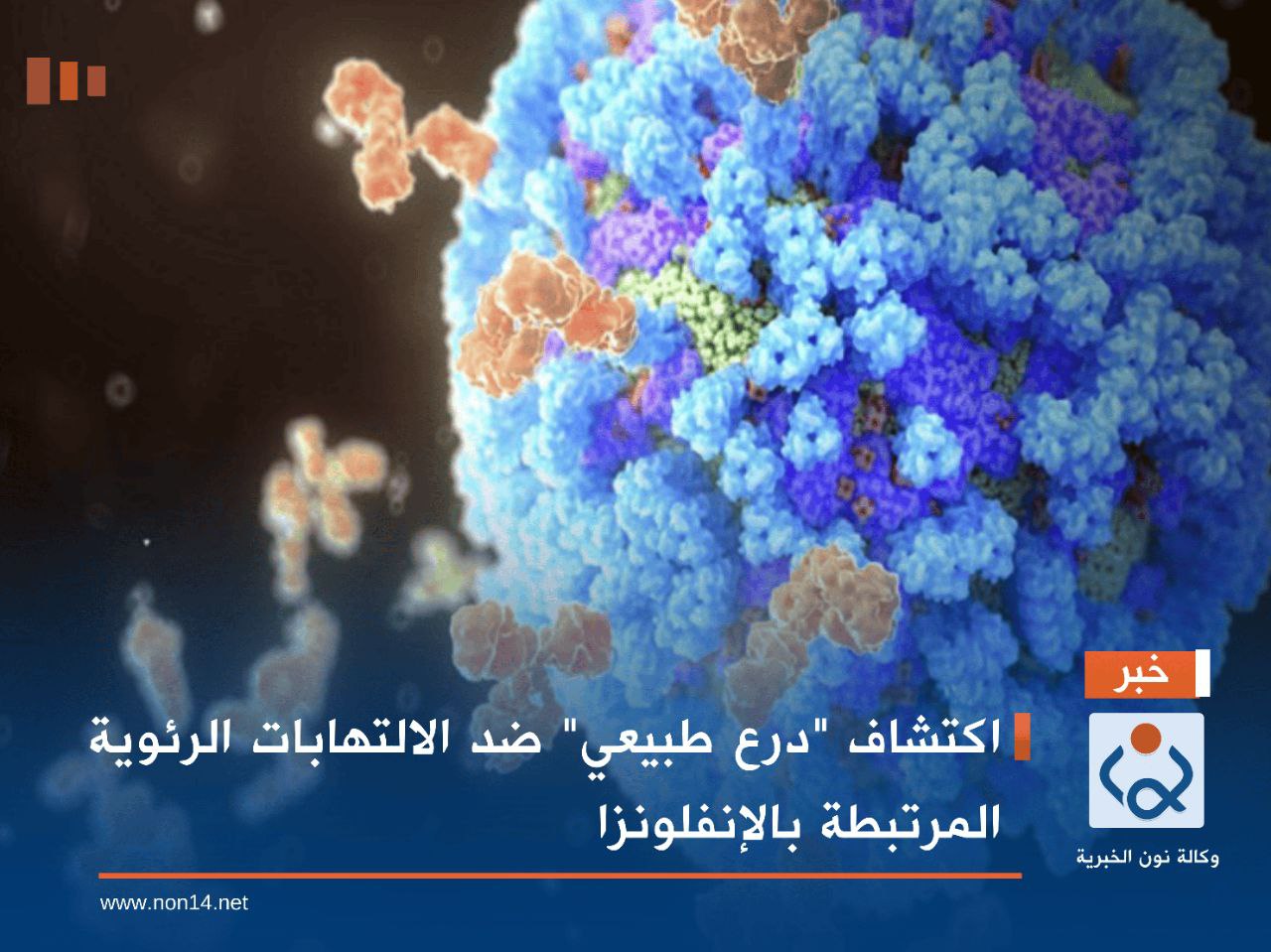 خبر

اكتشاف "درع طبيعي" ضد الالتهابات الرئوية المرتبطة بالإنفلونزا

وكالة نون الخبرية

www.non14.net